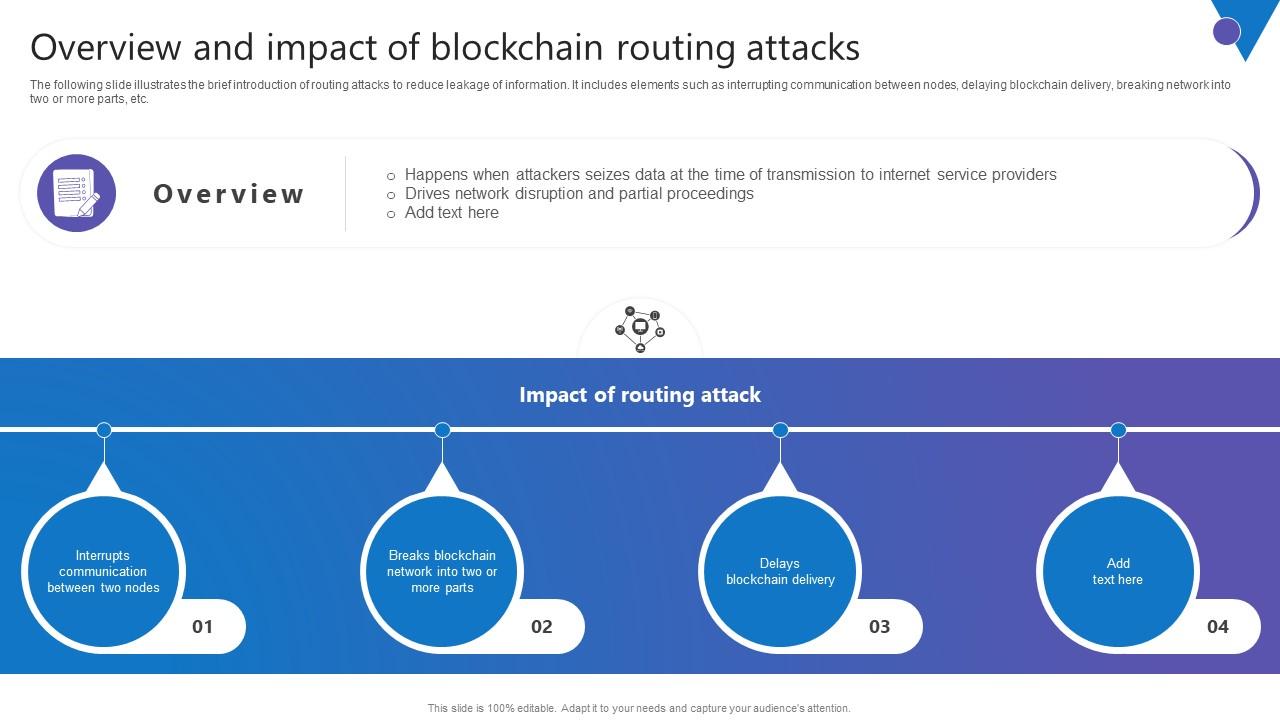 Overview and impact of blockchain routing attacks

The following slide illustrates the brief introduction of routing attacks to reduce leakage of information. It includes elements such as interrupting communication between nodes, delaying blockchain delivery, breaking network into two or more parts, etc.

Overview

○ Happens when attackers seizes data at the time of transmission to internet service providers
○ Drives network disruption and partial proceedings
○ Add text here

Impact of routing attack

Interrupts communication between two nodes

01

Breaks blockchain network into two or more parts

02

Delays blockchain delivery

03

Add text here

04

This slide is 100% editable. Adapt it to your needs and capture your audience's attention.